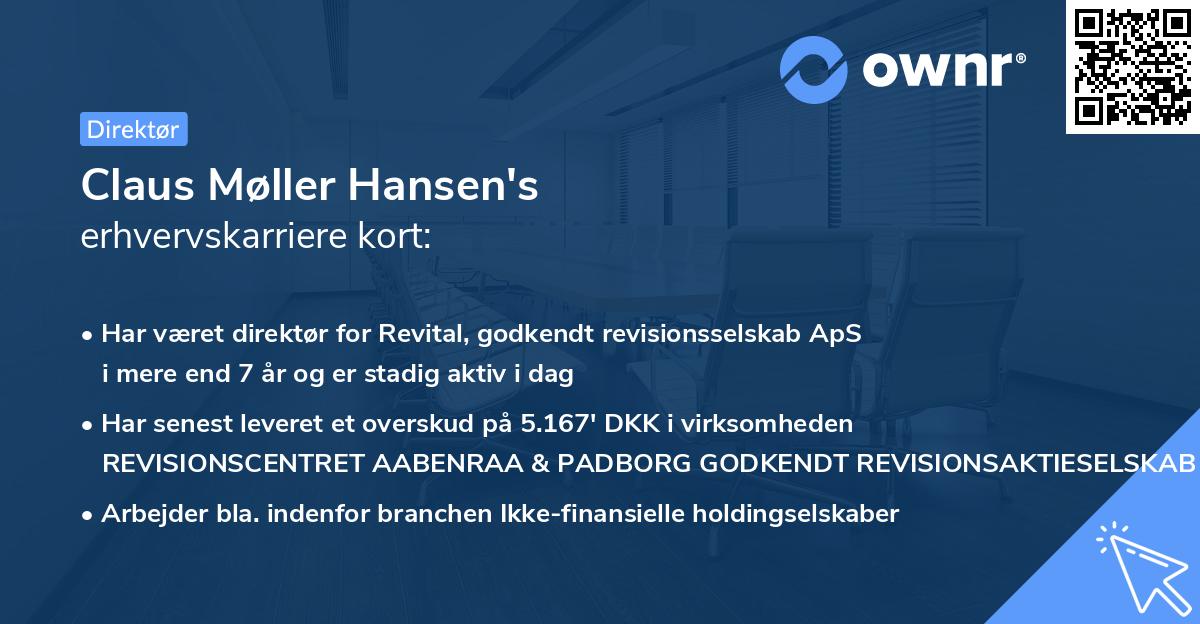 ownr®

Direktør

Claus Møller Hansen's
erhvervskarriere kort:

• Har været direktør for Revital, godkendt revisionsselskab ApS i mere end 7 år og er stadig aktiv i dag
• Har senest leveret et overskud på 5.167' DKK i virksomheden REVISIONSCENTRET AABENRAA & PADBORG GODKENDT REVISIONSAKTIESELSKAB
• Arbejder bla. indenfor branchen Ikke-finansielle holdingselskaber